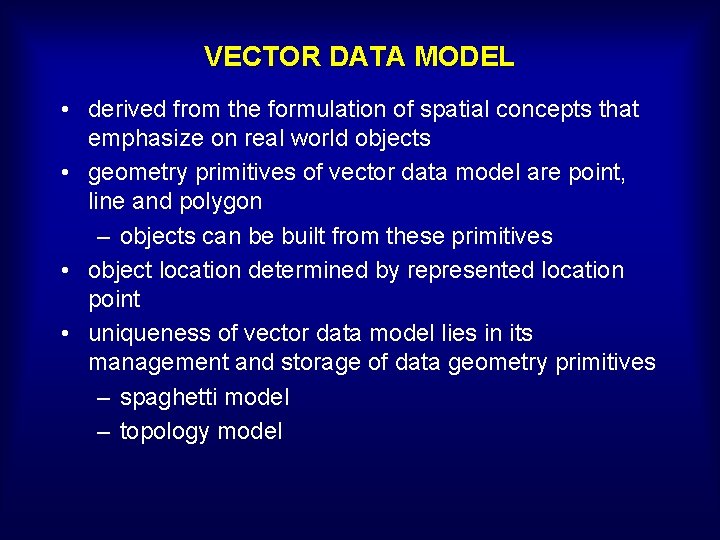 VECTOR DATA MODEL

• derived from the formulation of spatial concepts that emphasize on real world objects
• geometry primitives of vector data model are point, line and polygon
– objects can be built from these primitives
• object location determined by represented location point
• uniqueness of vector data model lies in its management and storage of data geometry primitives
– spaghetti model
– topology model